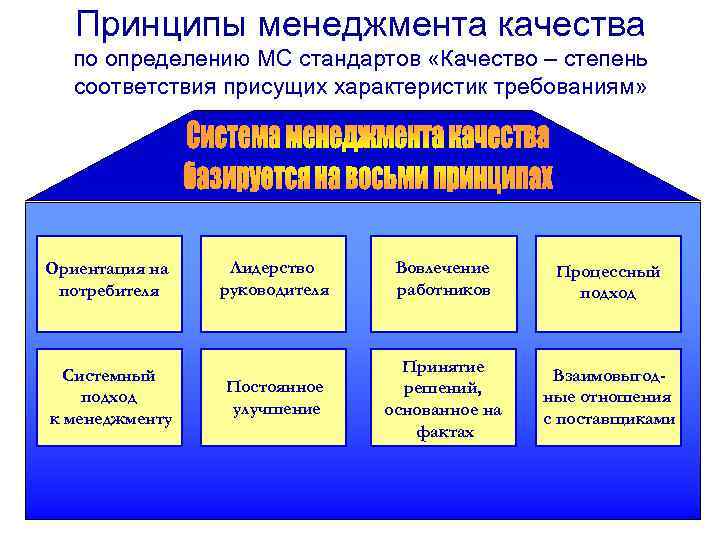 Принципы менеджмента качества

по определению МС стандартов «Качество – степень соответствия присущих характеристик требованиям»

Система менеджмента качества базируется на восьми принципах

Ориентация на потребителя

Лидерство руководителя

Вовлечение работников

Процессный подход

Системный подход к менеджменту

Постоянное улучшение

Принятие решений, основанное на фактах

Взаимовыгодные отношения с поставщиками